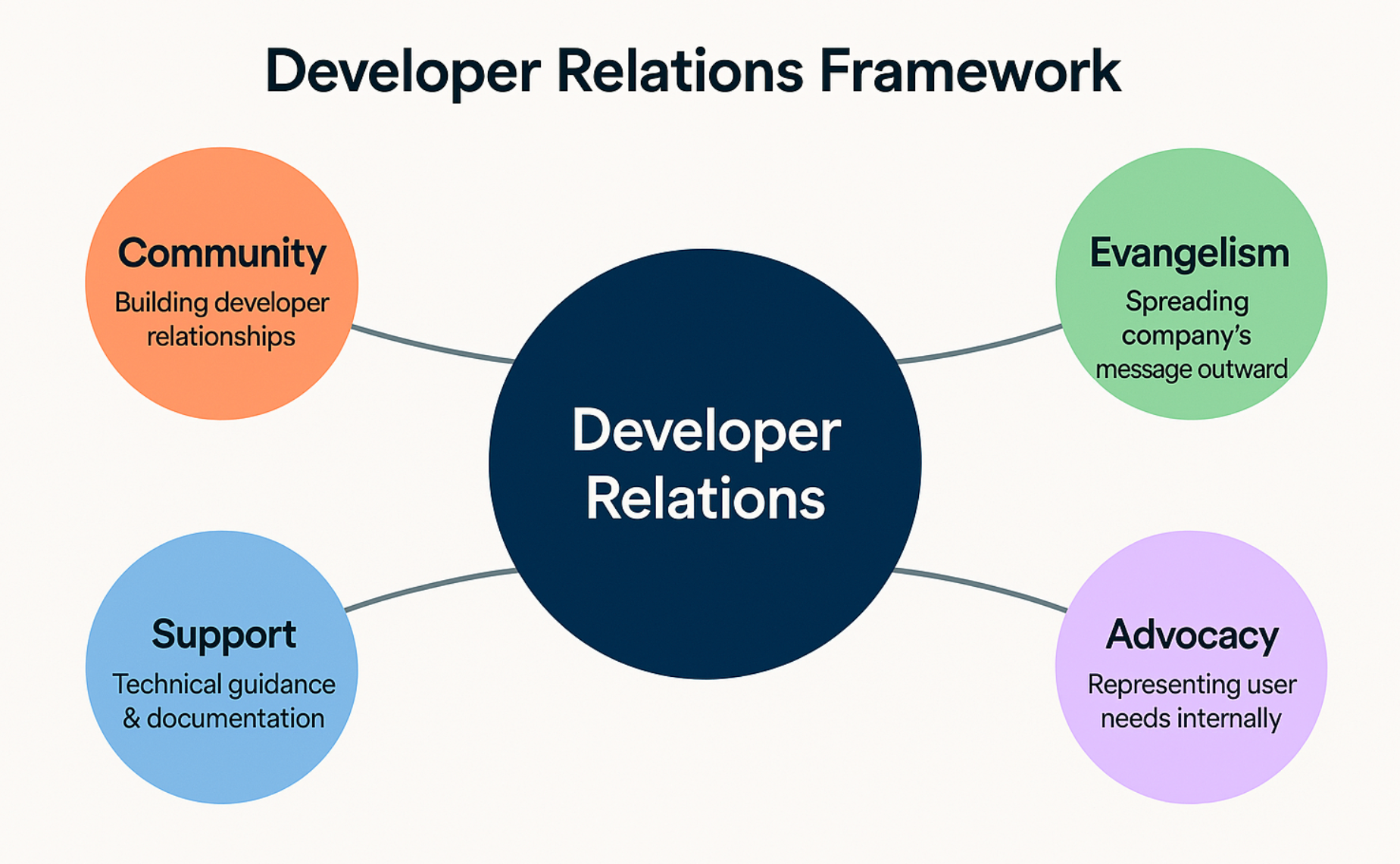 Developer Relations Framework

Community
Building developer relationships

Evangelism
Spreading company's message outward

Developer Relations

Support
Technical guidance & documentation

Advocacy
Representing user needs internally